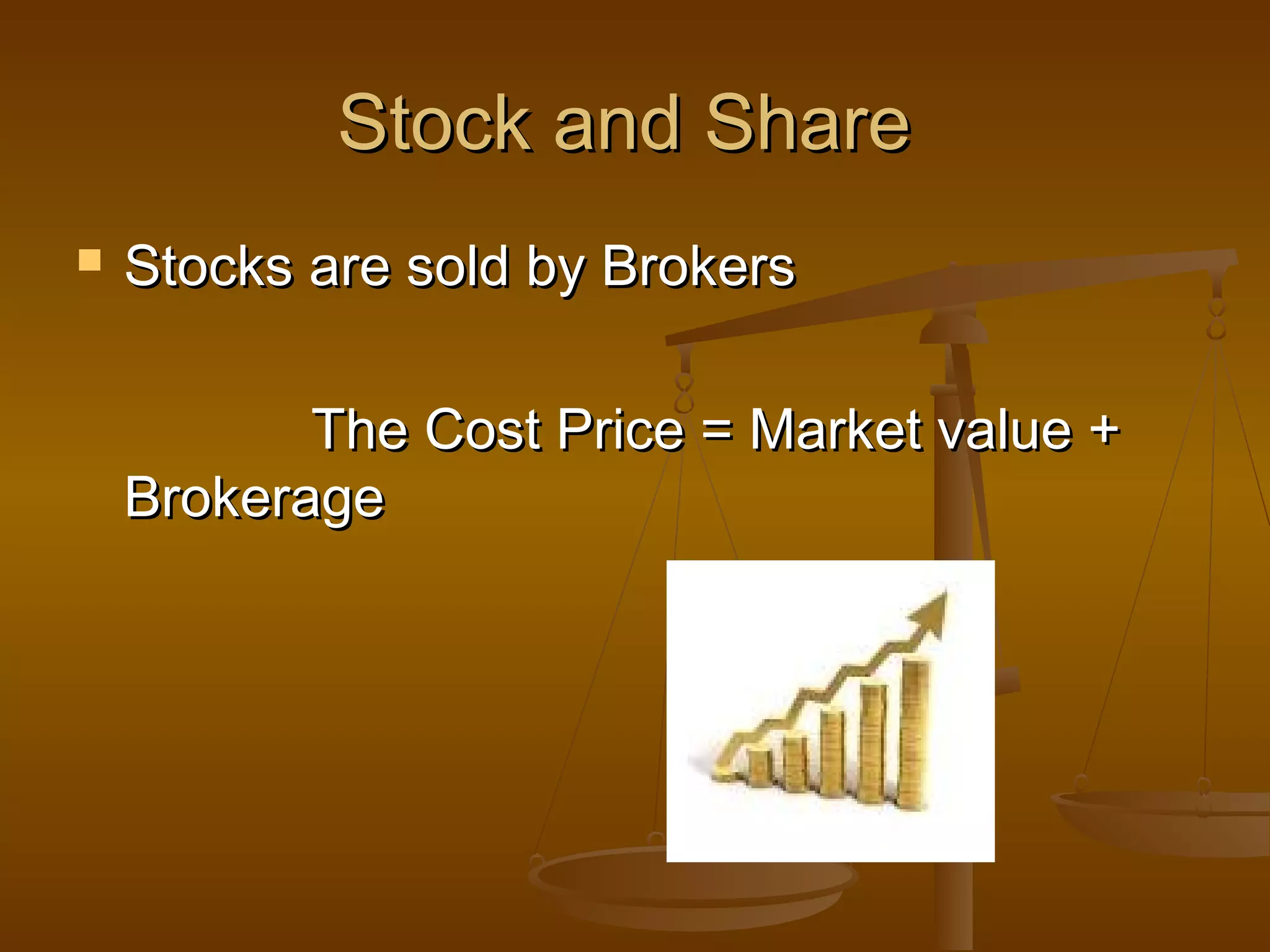 Stock and Share

Stocks are sold by Brokers

The Cost Price = Market value + Brokerage